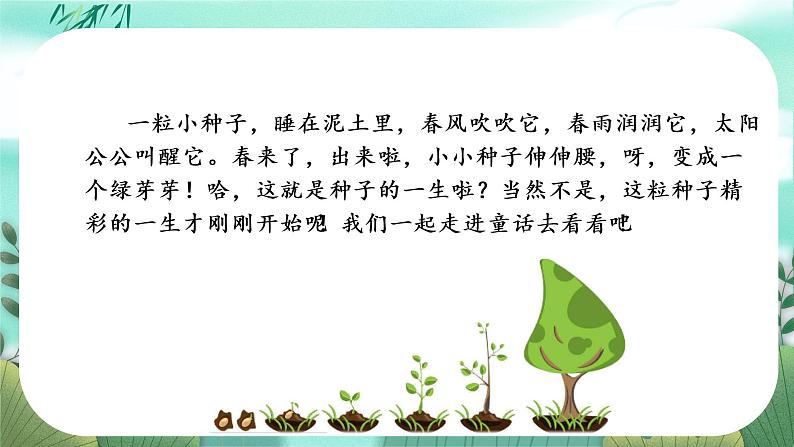 一粒小种子，睡在泥土里，春风吹吹它，春雨润润它，太阳公公叫醒它。春来了，出来啦，小小种子伸伸腰，呀，变成一个绿芽芽！哈，这就是种子的一生啦？当然不是，这粒种子精彩的一生才刚刚开始呢 我们一起走进童话去看看吧